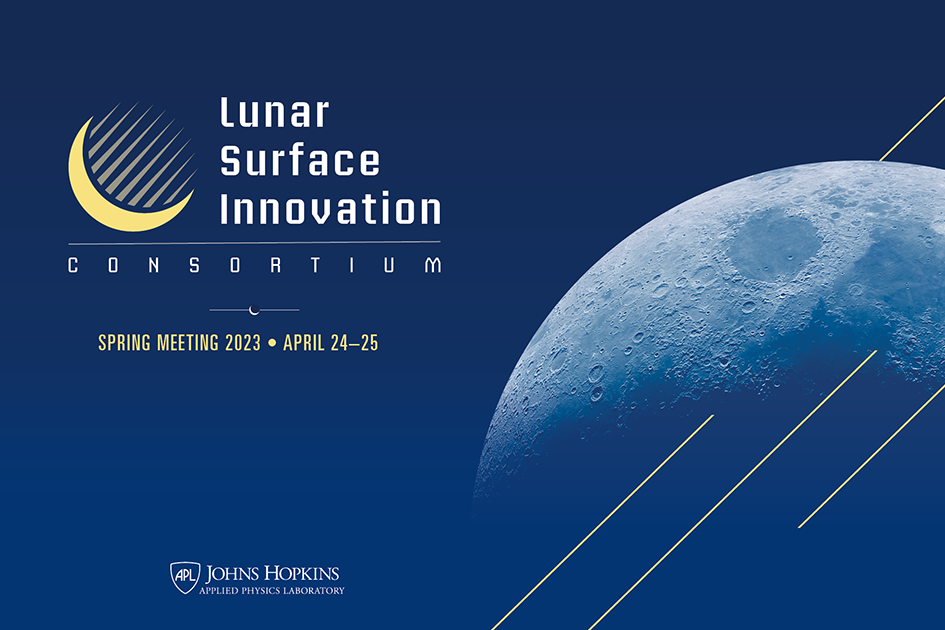 Lunar Surface Innovation

CONSORTIUM

SPRING MEETING 2023 • APRIL 24–25

APL JOHNS HOPKINS
APPLIED PHYSICS LABORATORY